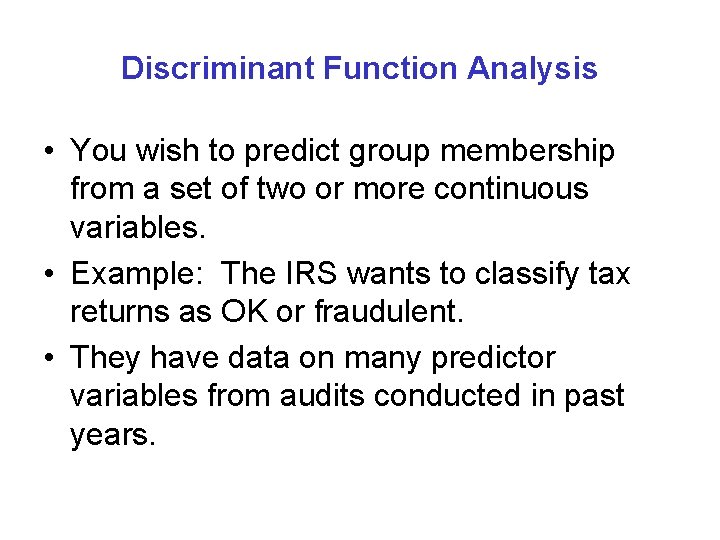 Discriminant Function Analysis

• You wish to predict group membership from a set of two or more continuous variables.

• Example: The IRS wants to classify tax returns as OK or fraudulent.

• They have data on many predictor variables from audits conducted in past years.